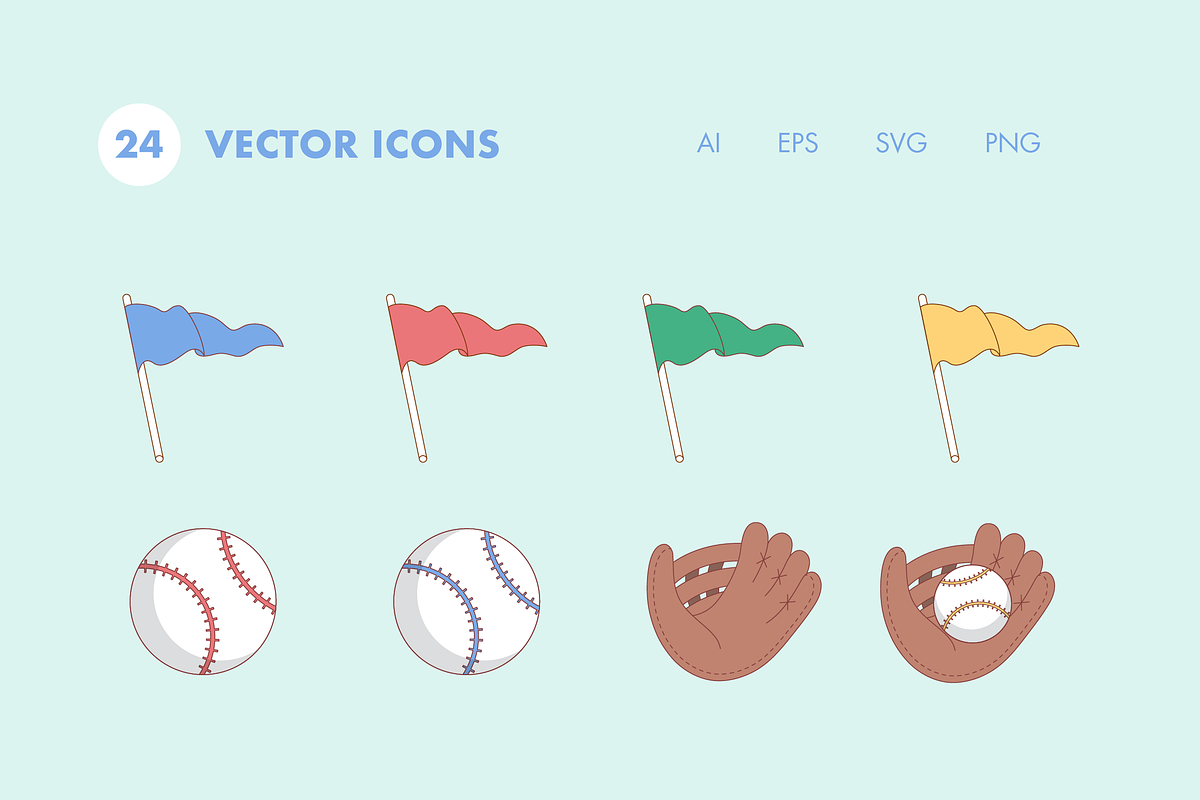 24 VECTOR ICONS

AI EPS SVG PNG